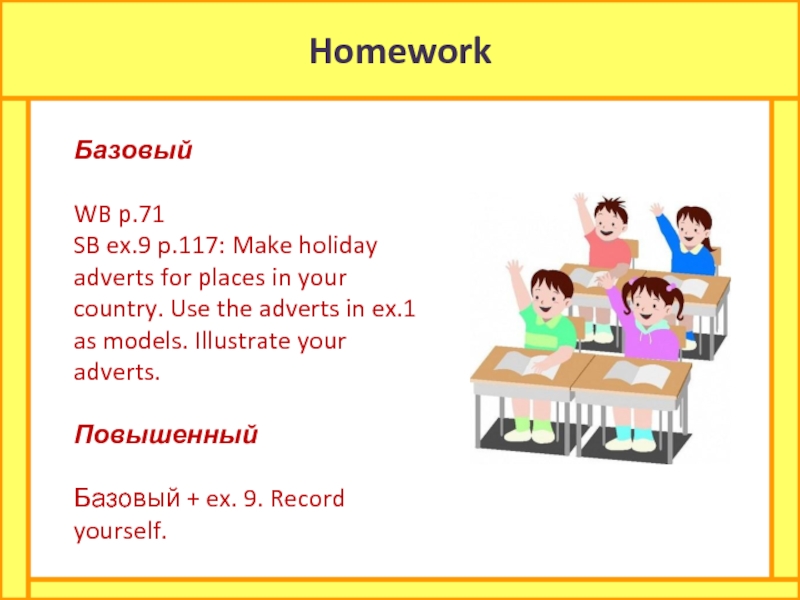 Homework

Базовый

WB p.71
SB ex.9 p.117: Make holiday adverts for places in your country. Use the adverts in ex.1 as models. Illustrate your adverts.

Повышенный

Базовый + ex. 9. Record yourself.